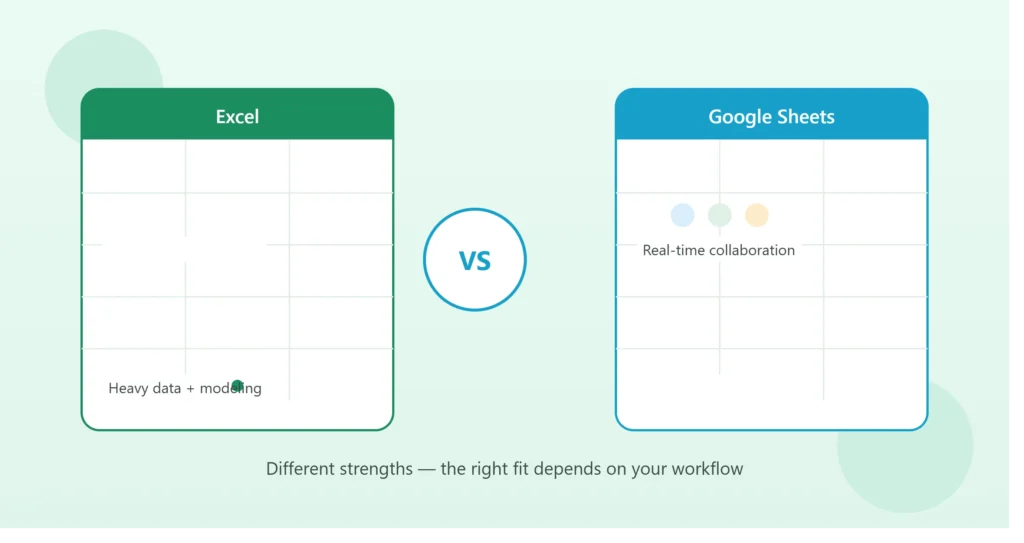 Excel

Heavy data + modeling

VS

Google Sheets

Real-time collaboration

Different strengths — the right fit depends on your workflow